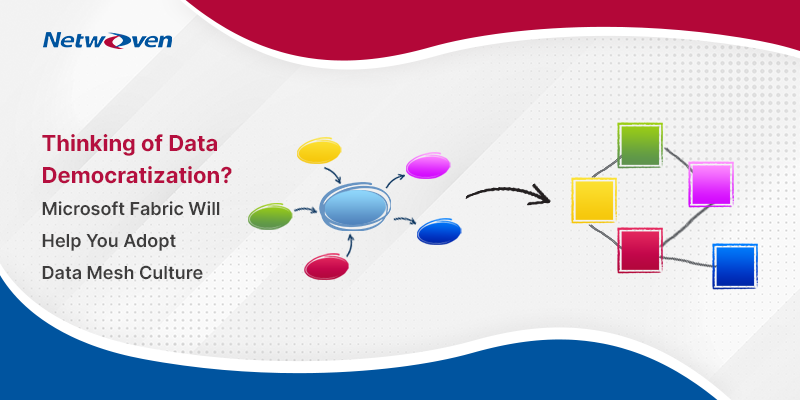 Netwoven

Thinking of Data Democratization?

Microsoft Fabric Will Help You Adopt Data Mesh Culture